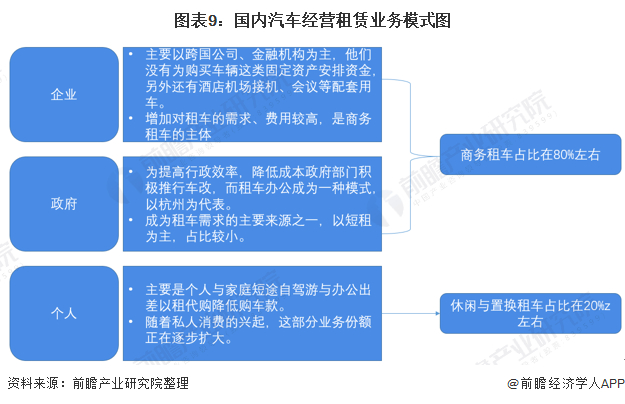 图表9：国内汽车经营租赁业务模式图

企业

• 主要以跨国公司、金融机构为主，他们没有为购买车辆这类固定资产安排资金，另外还有酒店机场接机、会议等配套用车。
• 增加对租车的需求、费用较高，是商务租车的主体

政府

• 为提高行政效率，降低成本政府部门积极推行车改，而租车办公成为一种模式，以杭州为代表。
• 成为租车需求的主要来源之一，以短租为主，占比较小。

商务租车占比在80%左右

个人

• 主要是个人与家庭短途自驾游与办公出差以租代购降低购车款。
• 随着私人消费的兴起，这部分业务份额正在逐步扩大。

休闲与置换租车占比在20%z左右

资料来源：前瞻产业研究院整理

@前瞻经济学人APP